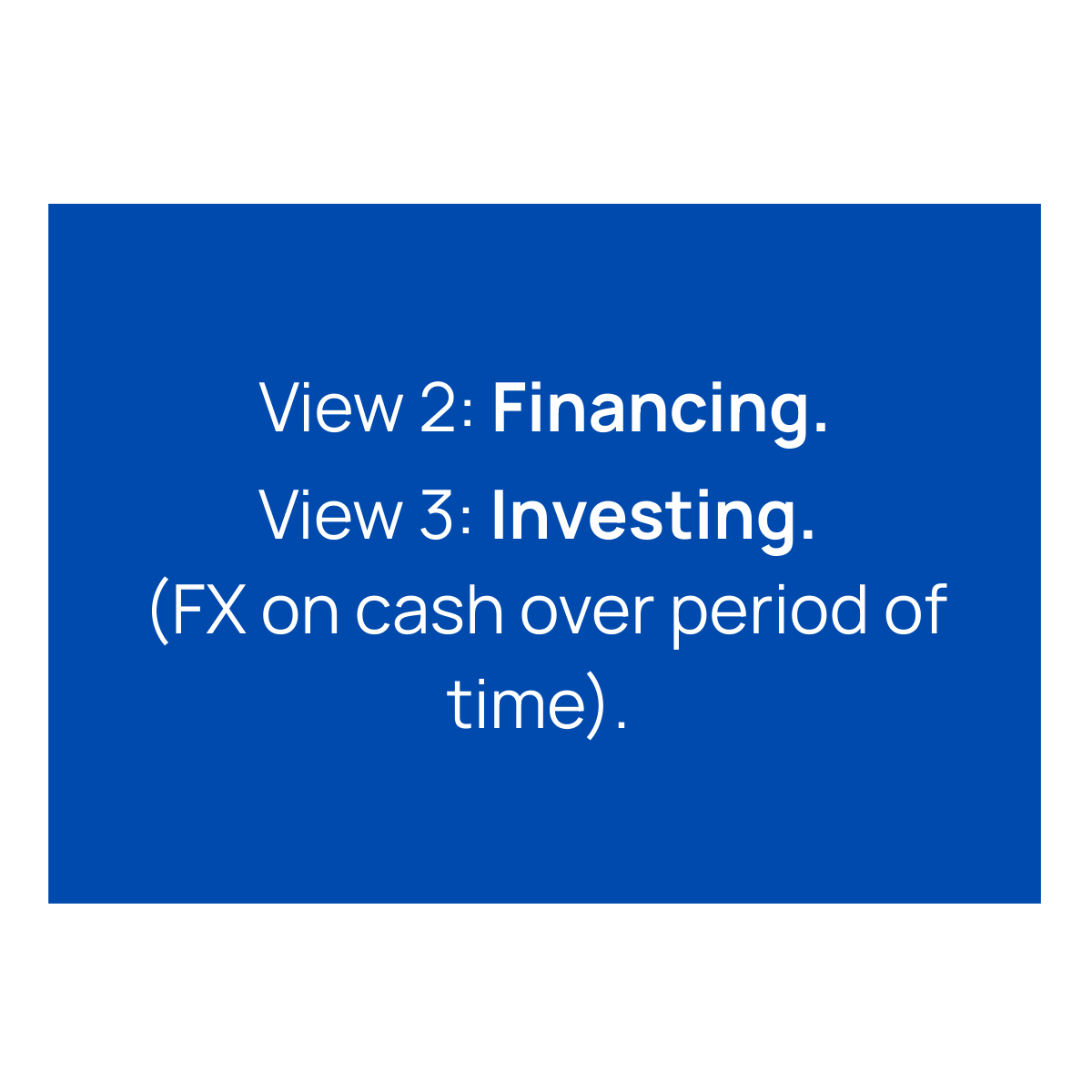 View 2: Financing.

View 3: Investing.

(FX on cash over period of time).